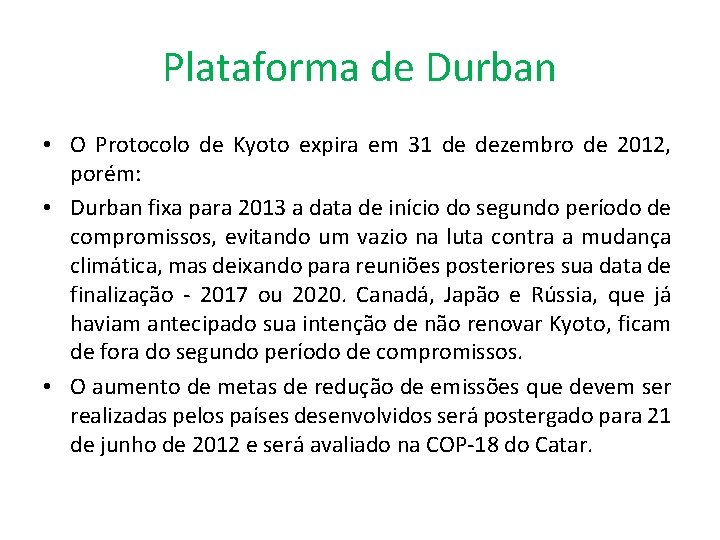 Plataforma de Durban

• O Protocolo de Kyoto expira em 31 de dezembro de 2012, porém:

• Durban fixa para 2013 a data de início do segundo período de compromissos, evitando um vazio na luta contra a mudança climática, mas deixando para reuniões posteriores sua data de finalização - 2017 ou 2020. Canadá, Japão e Rússia, que já haviam antecipado sua intenção de não renovar Kyoto, ficam de fora do segundo período de compromissos.

• O aumento de metas de redução de emissões que devem ser realizadas pelos países desenvolvidos será postergado para 21 de junho de 2012 e será avaliado na COP-18 do Catar.